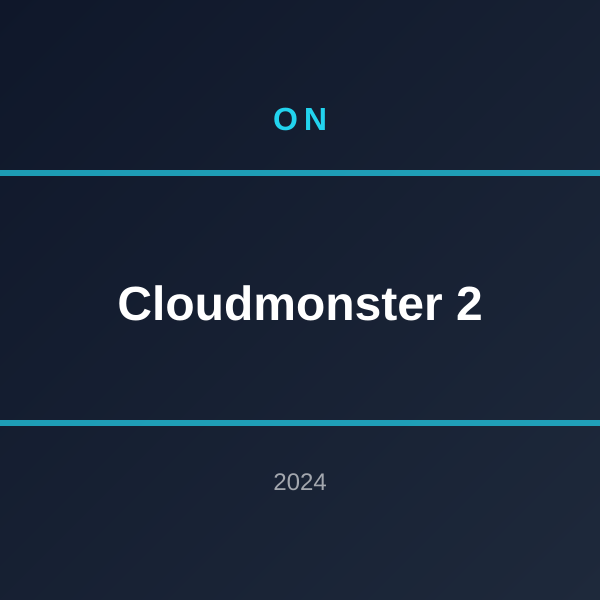 ON

Cloudmonster 2

2024